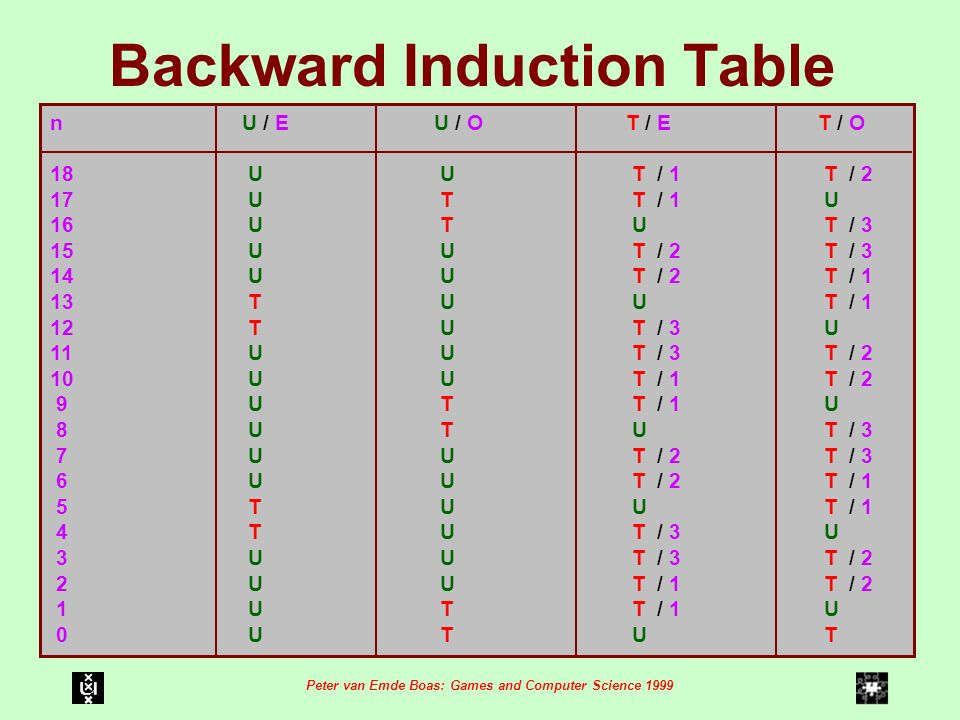 Backward Induction Table

| n | U / E | U / O | T / E | T / O |
|---|---|---|---|---|
| 18 | U | U | T / 1 | T / 2 |
| 17 | U | T | T / 1 | U |
| 16 | U | T | U | T / 3 |
| 15 | U | U | T / 2 | T / 3 |
| 14 | U | U | T / 2 | T / 1 |
| 13 | T | U | U | T / 1 |
| 12 | T | U | T / 3 | U |
| 11 | U | U | T / 3 | T / 2 |
| 10 | U | U | T / 1 | T / 2 |
| 9 | U | T | T / 1 | U |
| 8 | U | T | U | T / 3 |
| 7 | U | U | T / 2 | T / 3 |
| 6 | U | U | T / 2 | T / 1 |
| 5 | T | U | U | T / 1 |
| 4 | T | U | T / 3 | U |
| 3 | U | U | T / 3 | T / 2 |
| 2 | U | U | T / 1 | T / 2 |
| 1 | U | T | T / 1 | U |
| 0 | U | T | U | T |

Peter van Emde Boas: Games and Computer Science 1999